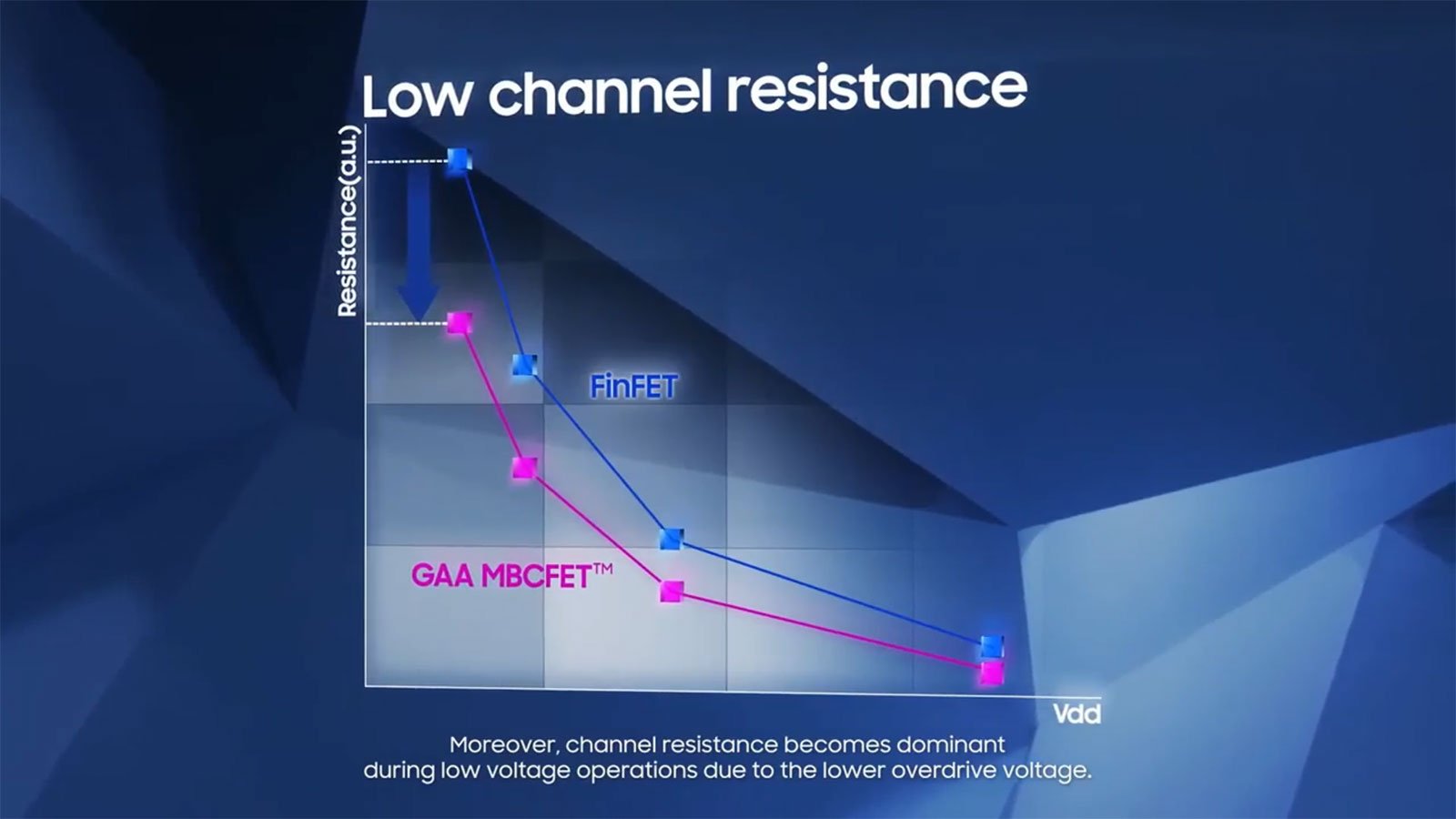 Low channel resistance

Resistance(a.u.)

FinFET

GAA MBCFET™

Vdd

Moreover, channel resistance becomes dominant during low voltage operations due to the lower overdrive voltage.